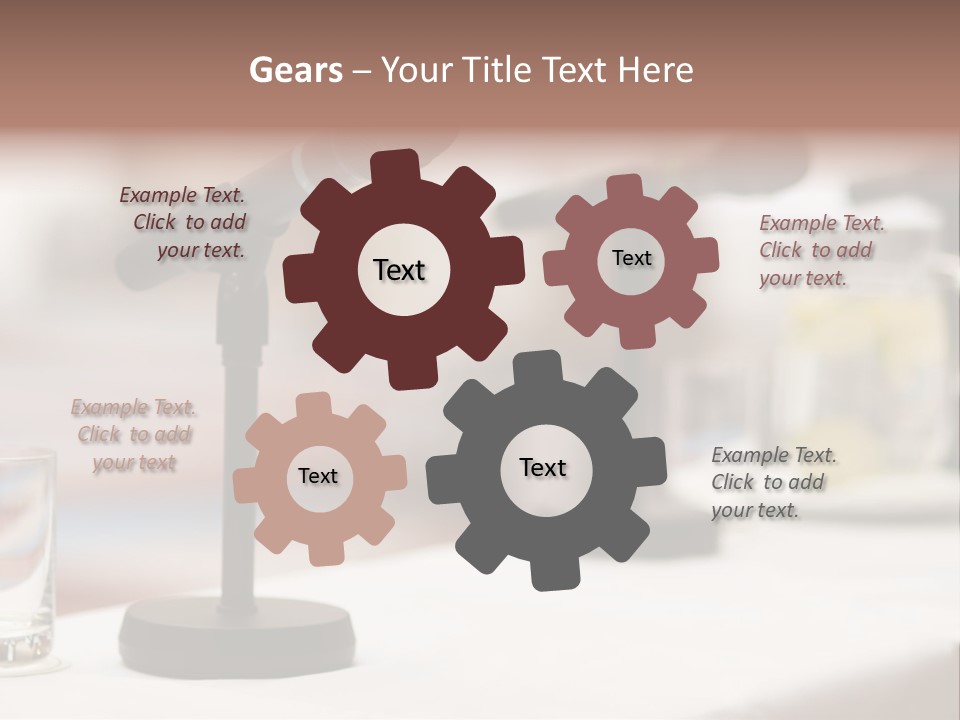 Gears – Your Title Text Here

Example Text. Click to add your text.

Text

Text

Example Text. Click to add your text.

Example Text. Click to add your text

Text

Text

Example Text. Click to add your text.